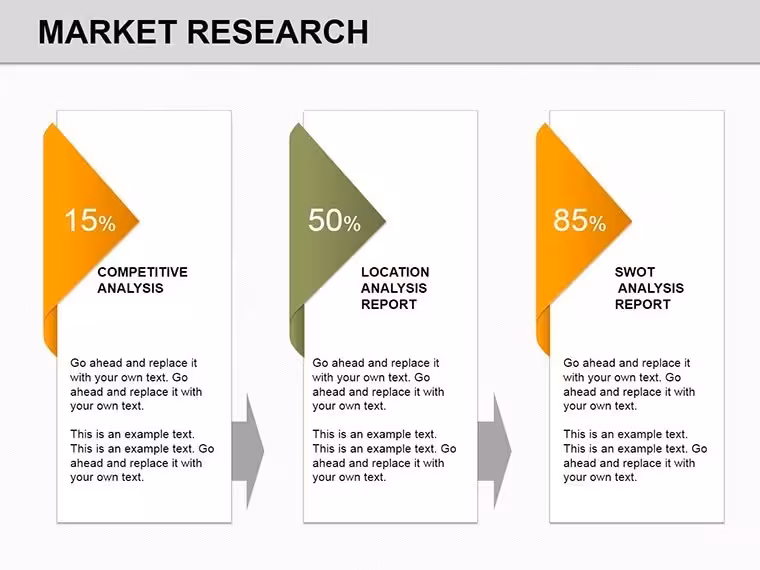 MARKET RESEARCH

15%

COMPETITIVE
ANALYSIS

Go ahead and replace it with your own text. Go ahead and replace it with your own text.

This is an example text. This is an example text. Go ahead and replace it with your own text.

50%

LOCATION
ANALYSIS
REPORT

Go ahead and replace it with your own text. Go ahead and replace it with your own text.

This is an example text. This is an example text. Go ahead and replace it with your own text.

85%

SWOT
ANALYSIS
REPORT

Go ahead and replace it with your own text. Go ahead and replace it with your own text.

This is an example text. This is an example text. Go ahead and replace it with your own text.